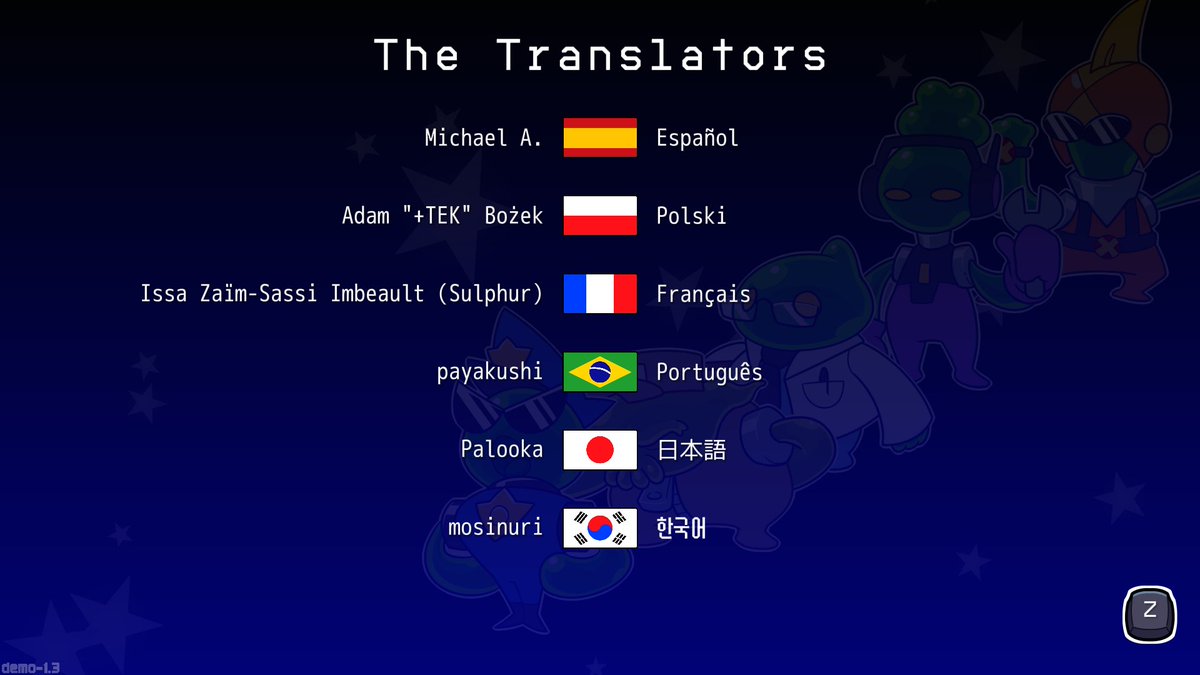 The Translators

Michael A. Español

Adam "+TEK" Bożek Polski

Issa Zaïm-Sassi Imbeault (Sulphur) Français

payakushi Português

Palooka 日本語

mosinuri 한국어

Z

demo-1.3